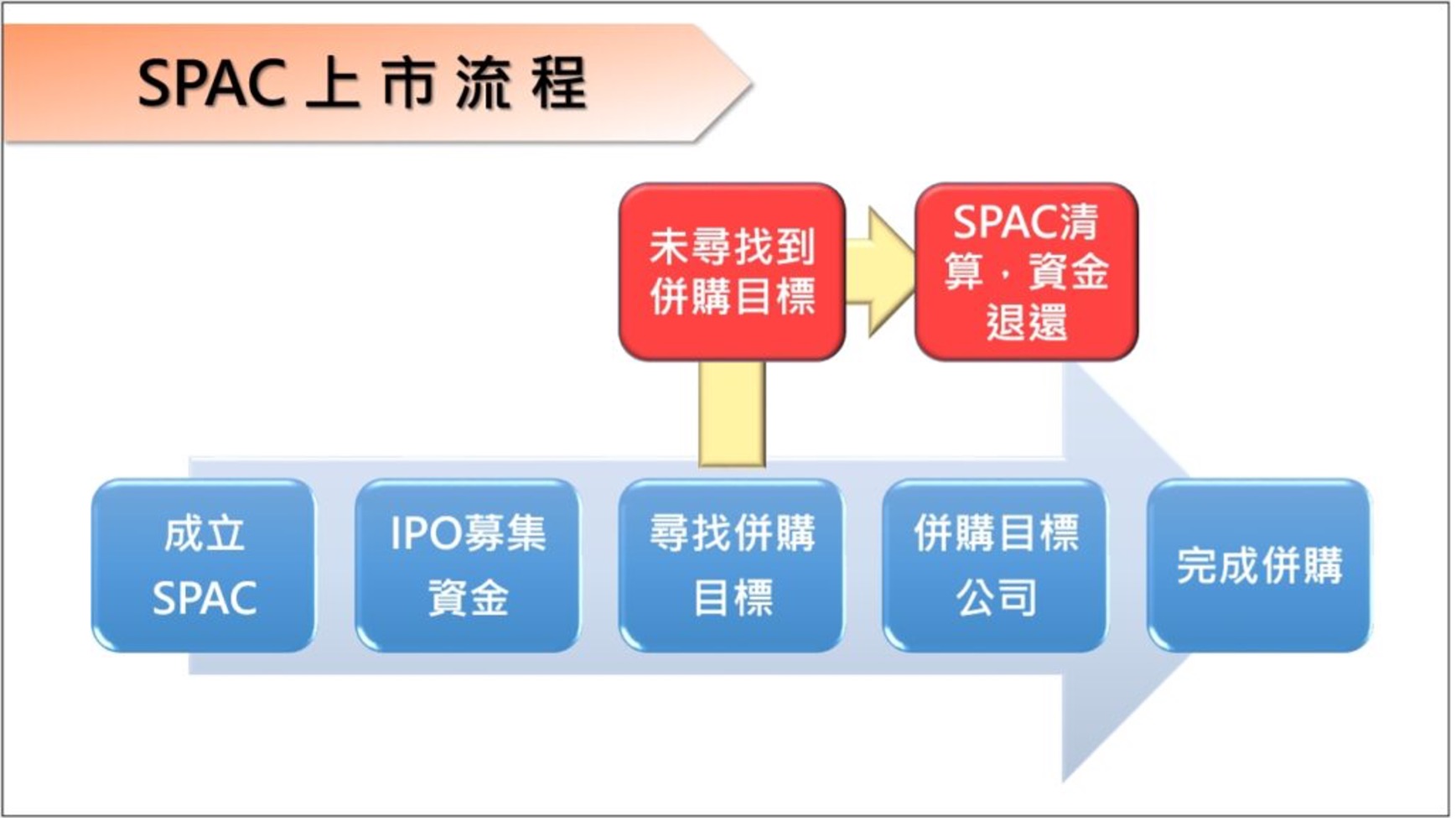 SPAC 上 市 流 程

未尋找到併購目標

SPAC清算，資金退還

成立 SPAC

IPO募集資金

尋找併購目標

併購目標公司

完成併購